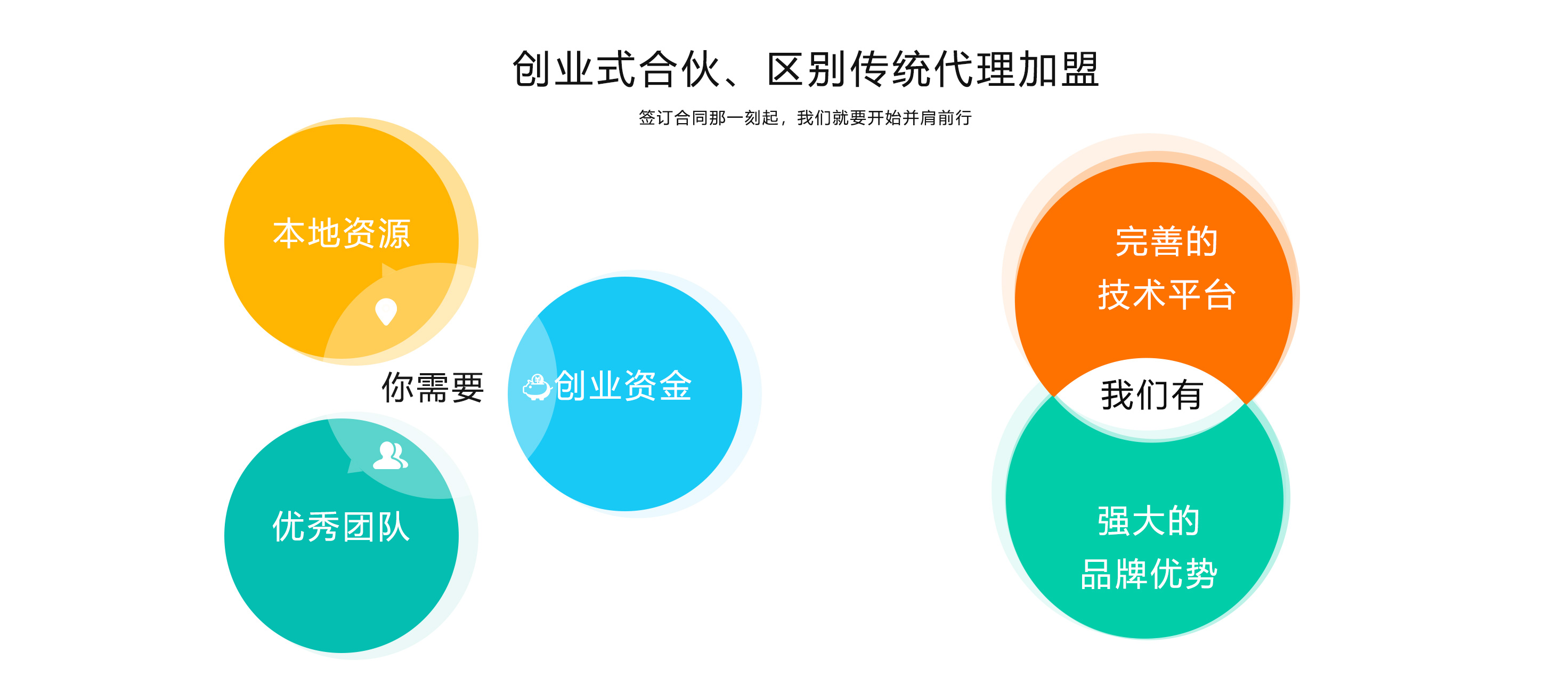 创业式合伙、区别传统代理加盟

签订合同那一刻起，我们就要开始并肩前行

本地资源

你需要

创业资金

优秀团队

完善的
技术平台

我们有

强大的
品牌优势